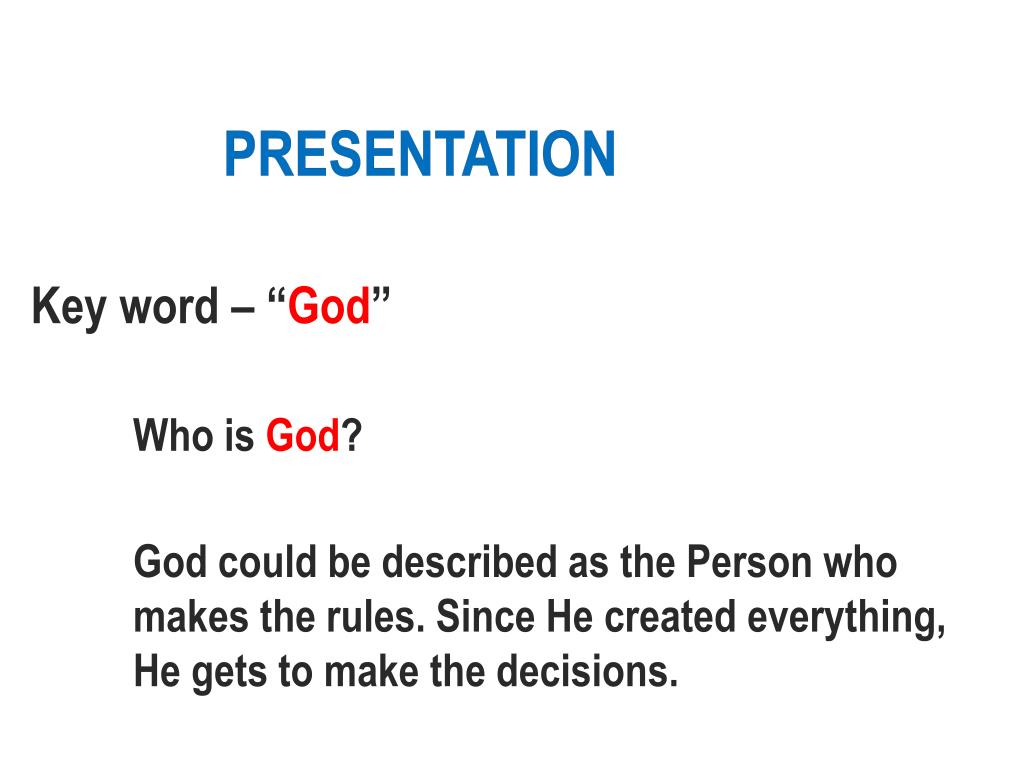 PRESENTATION

Key word – “God”

Who is God?

God could be described as the Person who makes the rules. Since He created everything, He gets to make the decisions.